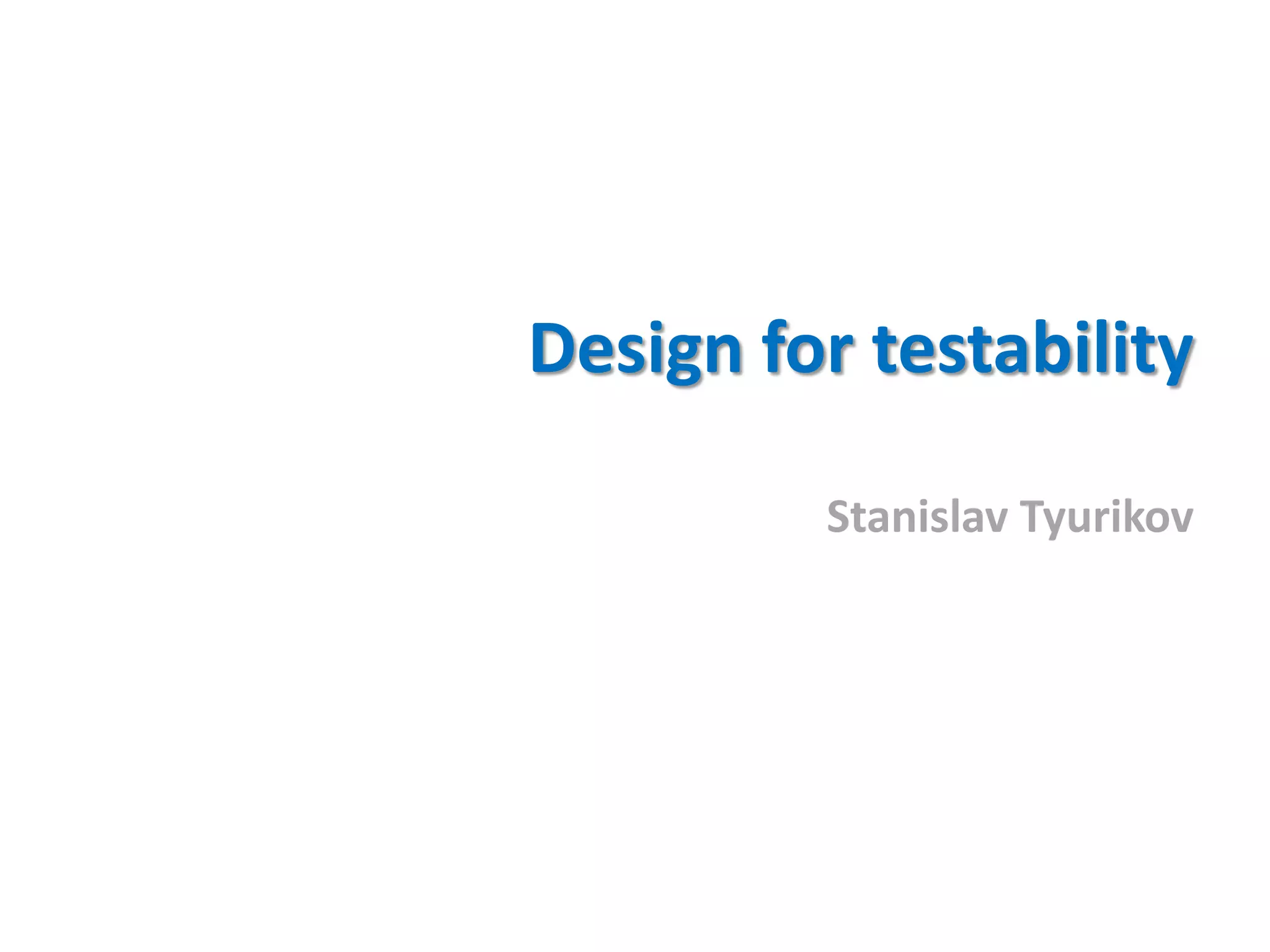 Design for testability

Stanislav Tyurikov